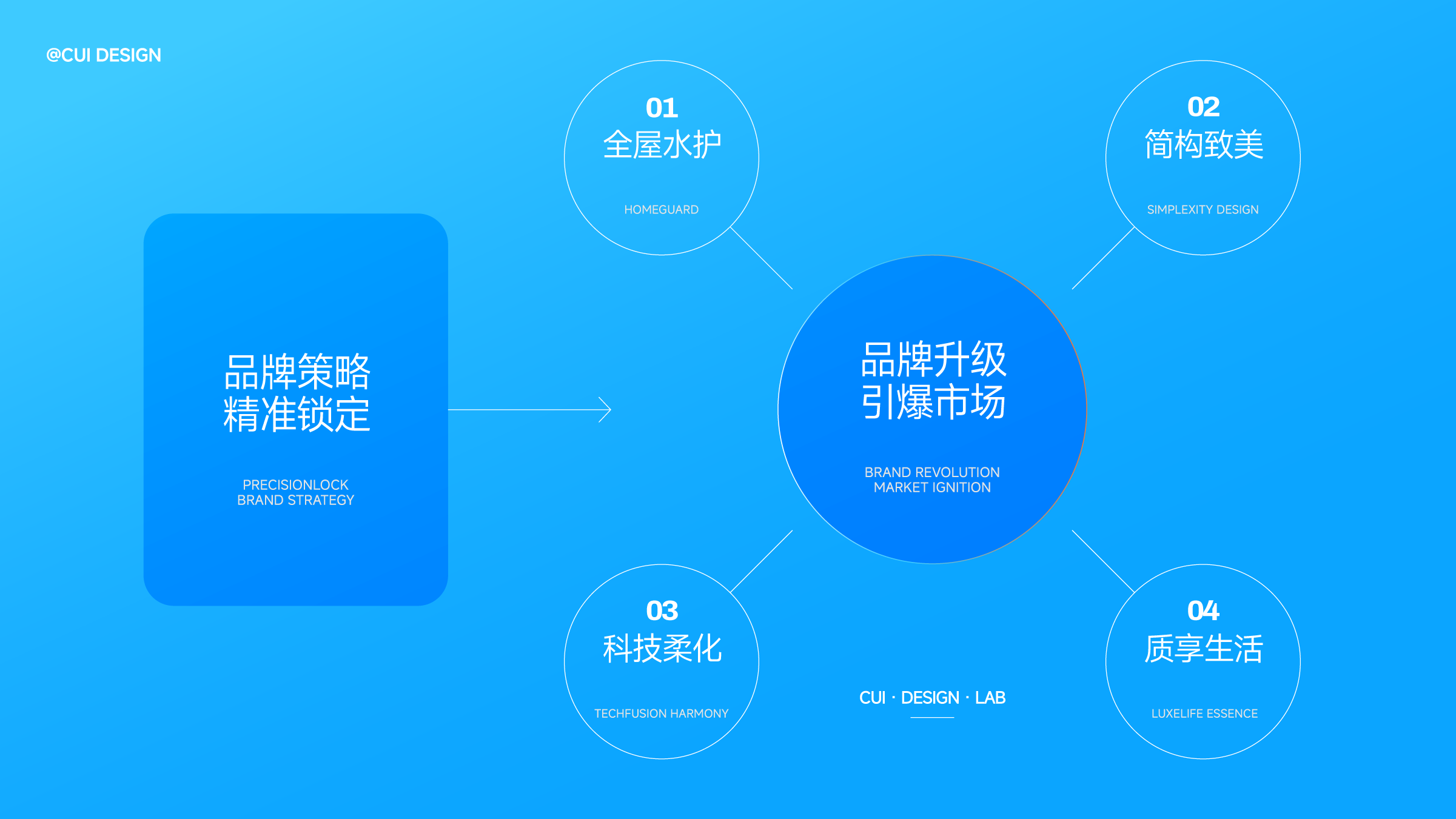 @CUI DESIGN

品牌策略
精准锁定

PRECISIONLOCK
BRAND STRATEGY

01
全屋水护

HOMEGUARD

02
简构致美

SIMPLEXITY DESIGN

品牌升级
引爆市场

BRAND REVOLUTION
MARKET IGNITION

03
科技柔化

TECHFUSION HARMONY

CUI · DESIGN · LAB

04
质享生活

LUXELIFE ESSENCE